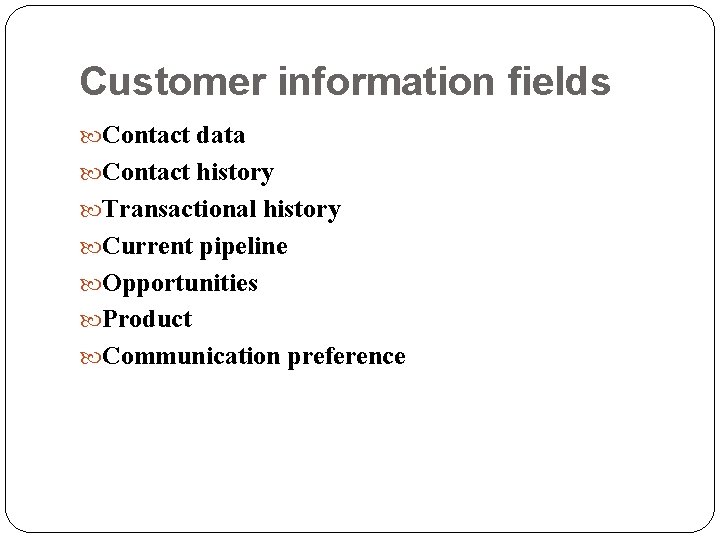 Customer information fields

Contact data
Contact history
Transactional history
Current pipeline
Opportunities
Product
Communication preference